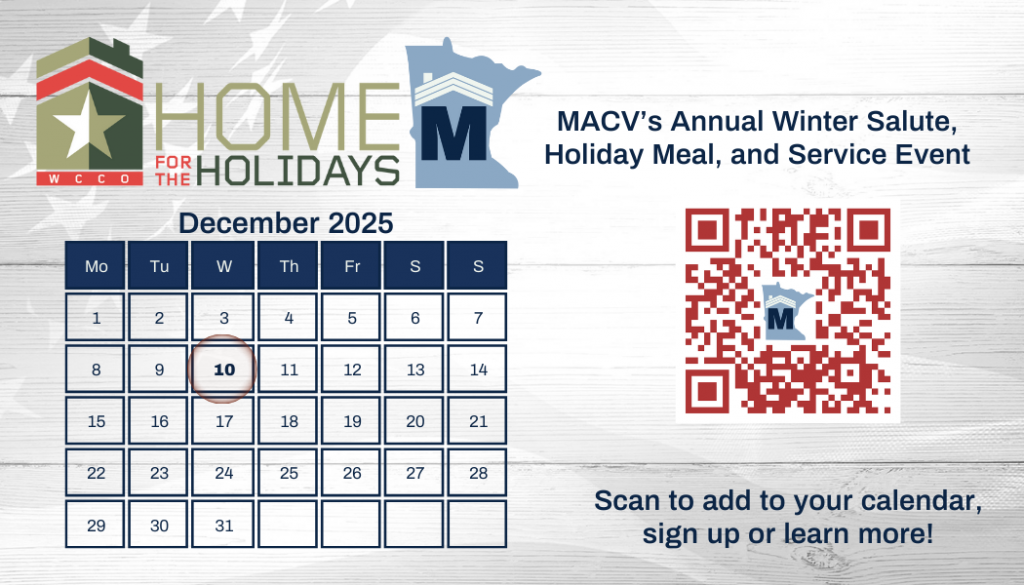 WCCO

HOME FOR THE HOLIDAYS

M

MACV's Annual Winter Salute, Holiday Meal, and Service Event

December 2025

| Mo | Tu | W | Th | Fr | S | S |
|---|---|---|---|---|---|---|
| 1 | 2 | 3 | 4 | 5 | 6 | 7 |
| 8 | 9 | 10 | 11 | 12 | 13 | 14 |
| 15 | 16 | 17 | 18 | 19 | 20 | 21 |
| 22 | 23 | 24 | 25 | 26 | 27 | 28 |
| 29 | 30 | 31 | | | | |

M

Scan to add to your calendar, sign up or learn more!